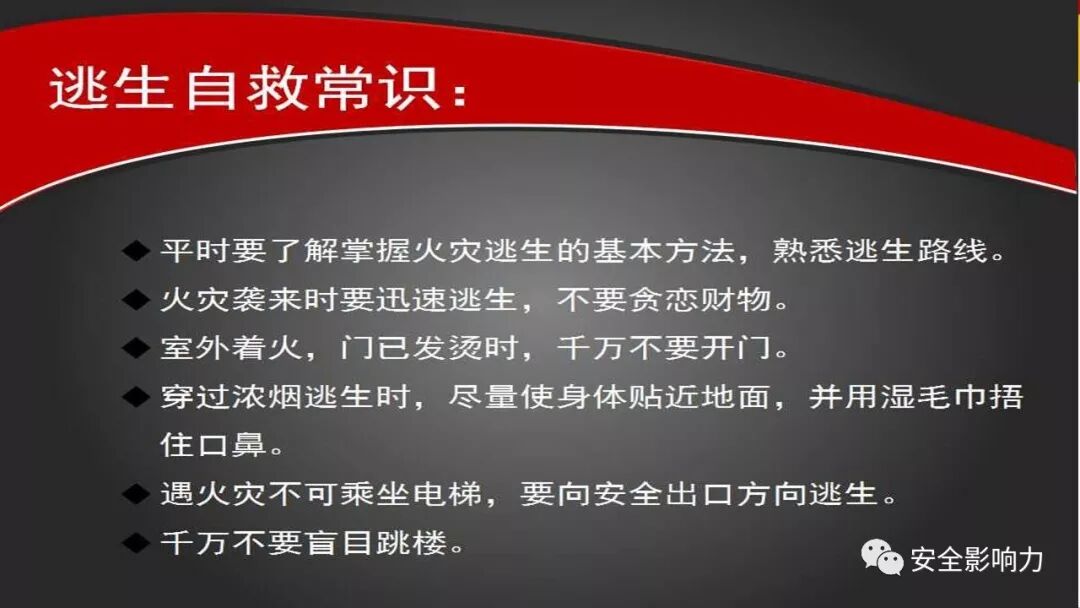 逃生自救常识：

◆ 平时要了解掌握火灾逃生的基本方法，熟悉逃生路线。

◆ 火灾袭来时要迅速逃生，不要贪恋财物。

◆ 室外着火，门已发烫时，千万不要开门。

◆ 穿过浓烟逃生时，尽量使身体贴近地面，并用湿毛巾捂住口鼻。

◆ 遇火灾不可乘坐电梯，要向安全出口方向逃生。

◆ 千万不要盲目跳楼。

安全影响力